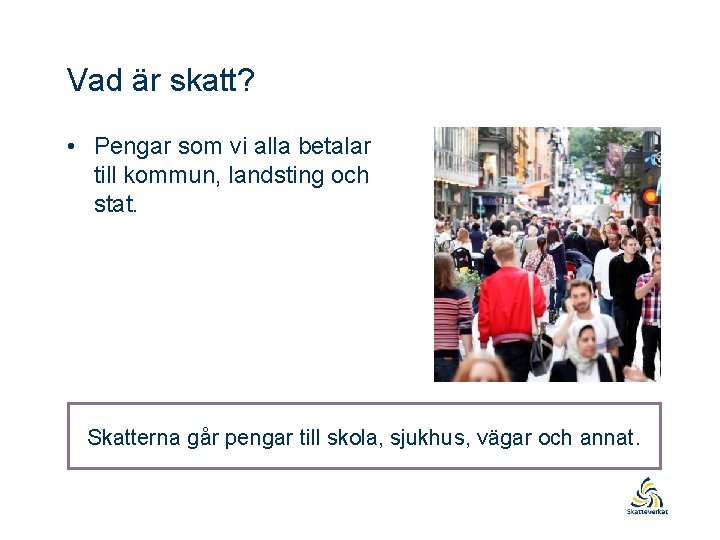 Vad är skatt?

• Pengar som vi alla betalar till kommun, landsting och stat.

Skatterna går pengar till skola, sjukhus, vägar och annat.

Skatteverket